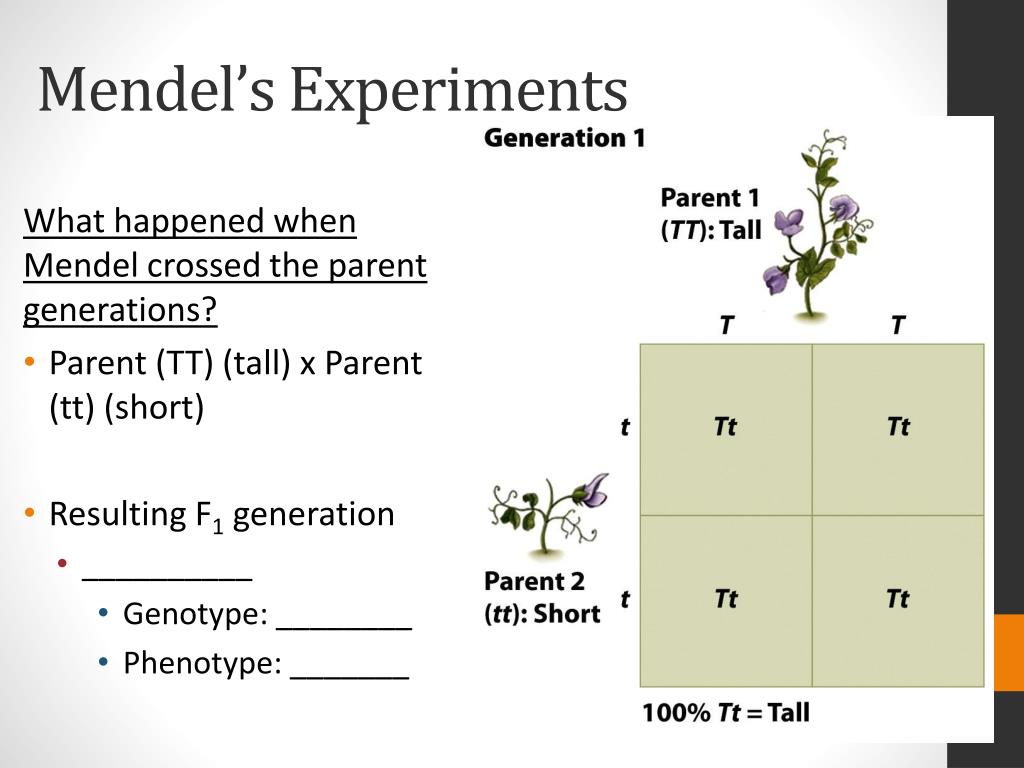 Mendel's Experiments

What happened when Mendel crossed the parent generations?

• Parent (TT) (tall) x Parent (tt) (short)

• Resulting $F_1$ generation
• __________
• Genotype: ________
• Phenotype: _______

Generation 1

Parent 1
(TT): Tall

Parent 2
(tt): Short

|   | T | T |
|---|---|---|
| t | Tt | Tt |
| t | Tt | Tt |

100% Tt = Tall